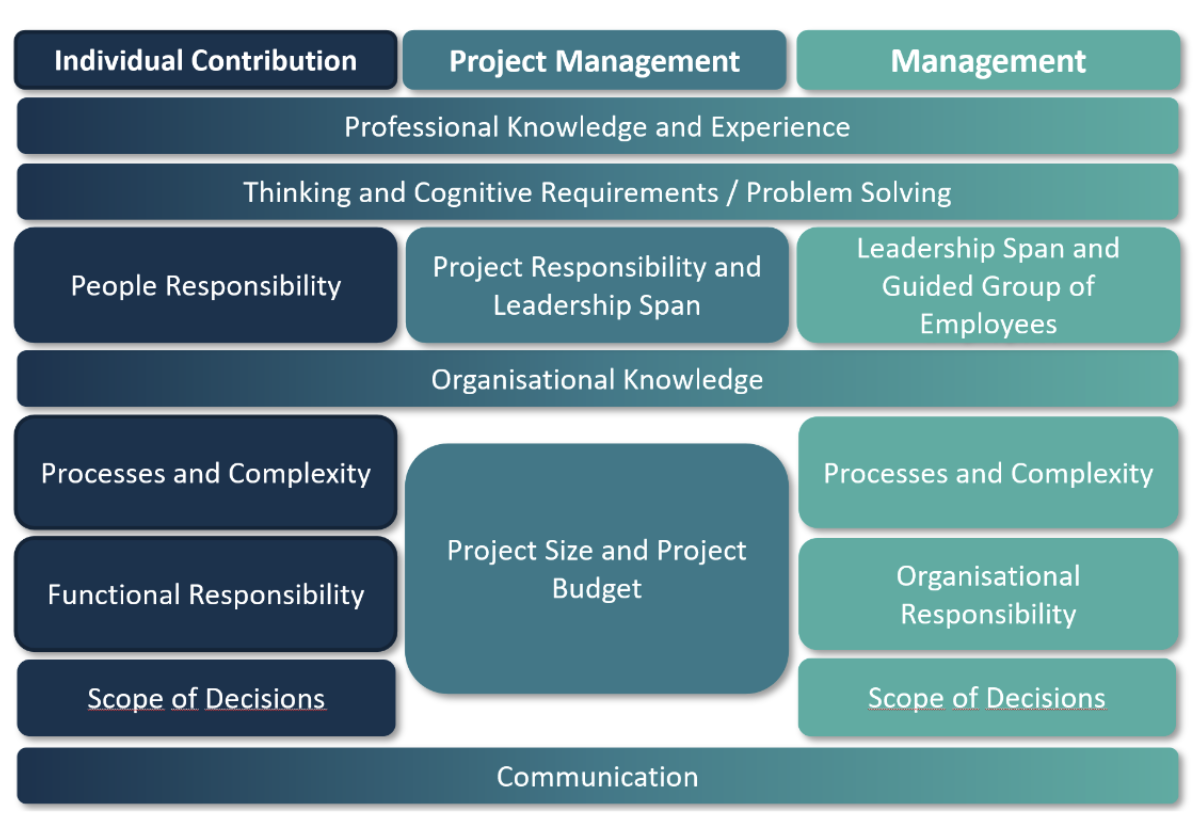 Individual Contribution

Project Management

Management

Professional Knowledge and Experience

Thinking and Cognitive Requirements / Problem Solving

People Responsibility

Project Responsibility and Leadership Span

Leadership Span and Guided Group of Employees

Organisational Knowledge

Processes and Complexity

Functional Responsibility

Scope of Decisions

Project Size and Project Budget

Processes and Complexity

Organisational Responsibility

Scope of Decisions

Communication